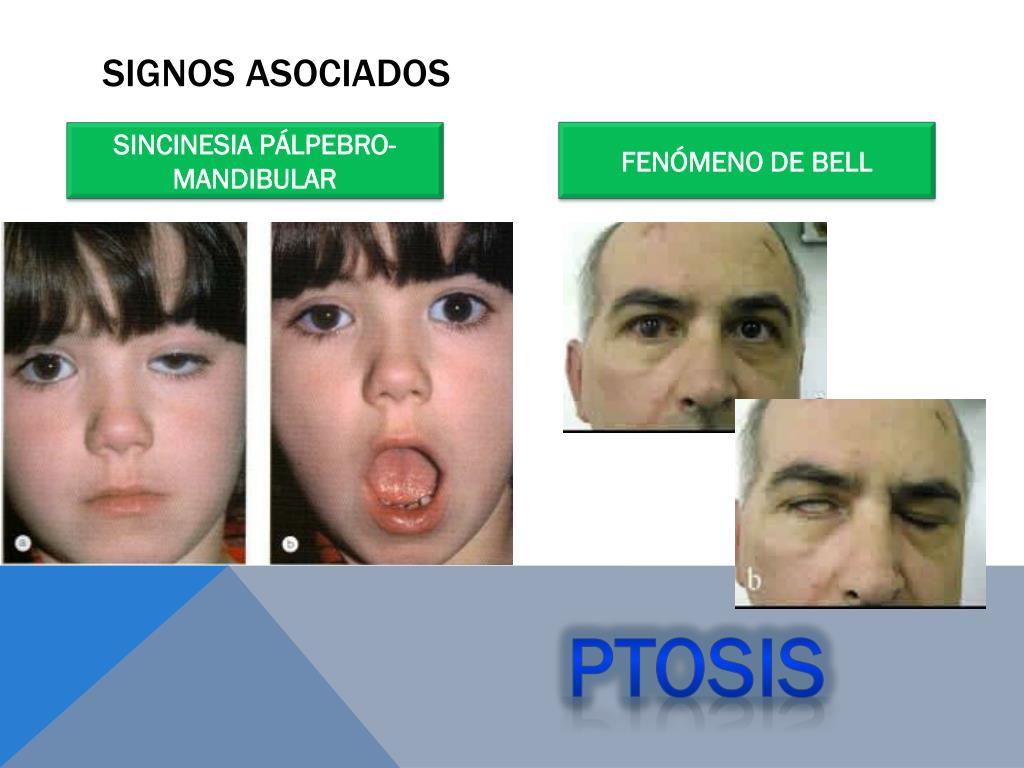 SIGNOS ASOCIADOS

SINCINESIA PÁLPEBRO-MANDIBULAR

FENÓMENO DE BELL

a

b

b

PTOSIS